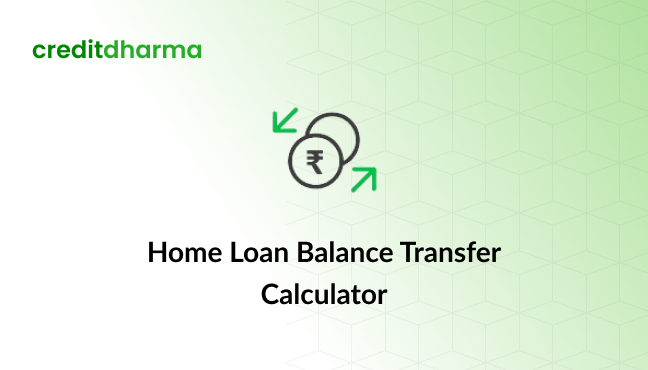 creditdharma

₹

Home Loan Balance Transfer Calculator